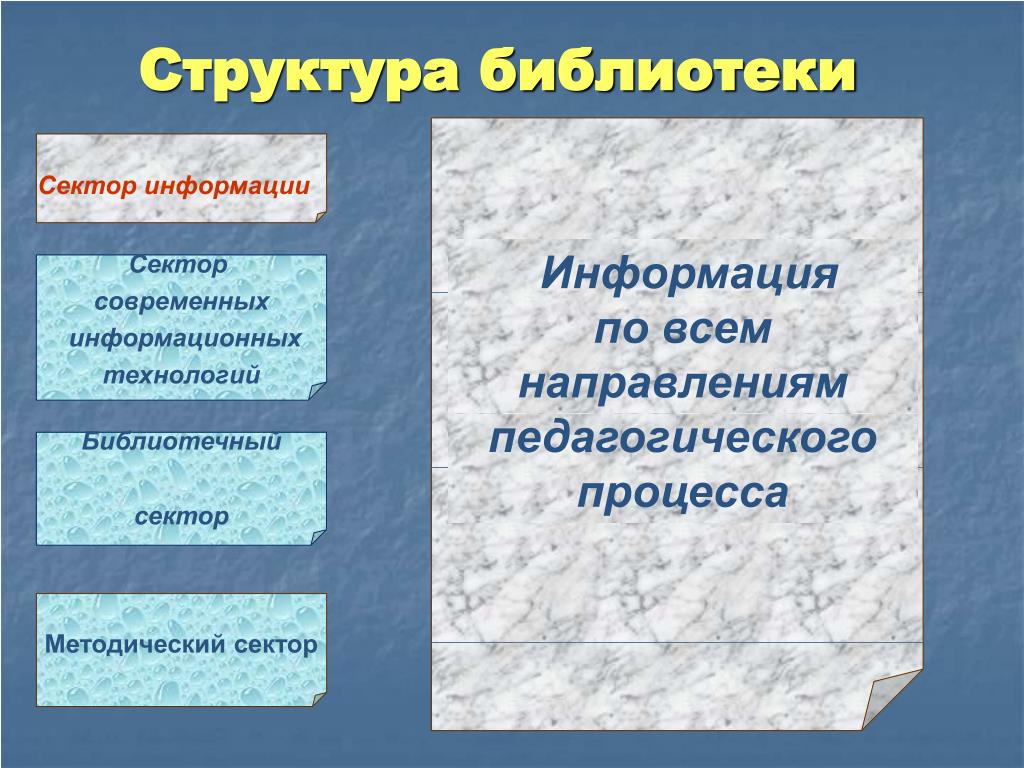 Структура библиотеки

Сектор информации

Сектор современных информационных технологий

Библиотечный сектор

Методический сектор

Информация по всем направлениям педагогического процесса